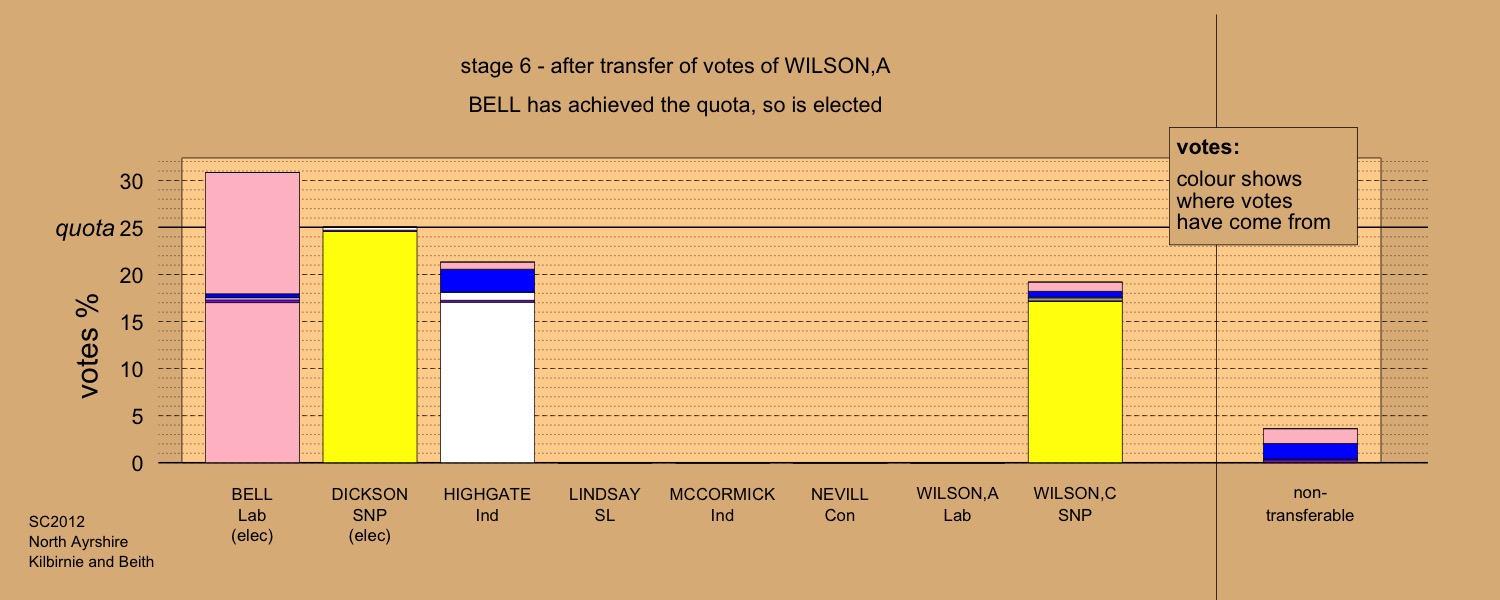 stage 6 - after transfer of votes of WILSON,A

BELL has achieved the quota, so is elected

votes:
colour shows where votes have come from

votes %

30
quota 25
20
15
10
5
0

BELL
Lab
(elec)

DICKSON
SNP
(elec)

HIGHGATE
Ind

LINDSAY
SL

MCCORMICK
Ind

NEVILL
Con

WILSON,A
Lab

WILSON,C
SNP

non-transferable

SC2012
North Ayrshire
Kilbirnie and Beith